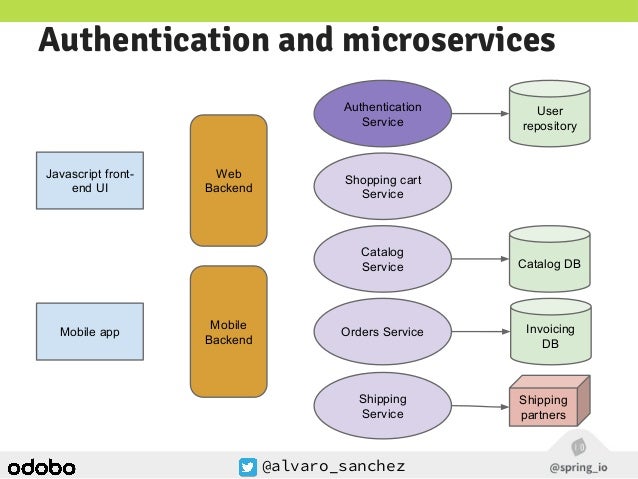 Authentication and microservices

Javascript front-end UI

Mobile app

Web Backend

Mobile Backend

Authentication Service

Shopping cart Service

Catalog Service

Orders Service

Shipping Service

User repository

Catalog DB

Invoicing DB

Shipping partners

odobo

@alvaro_sanchez

@spring_io